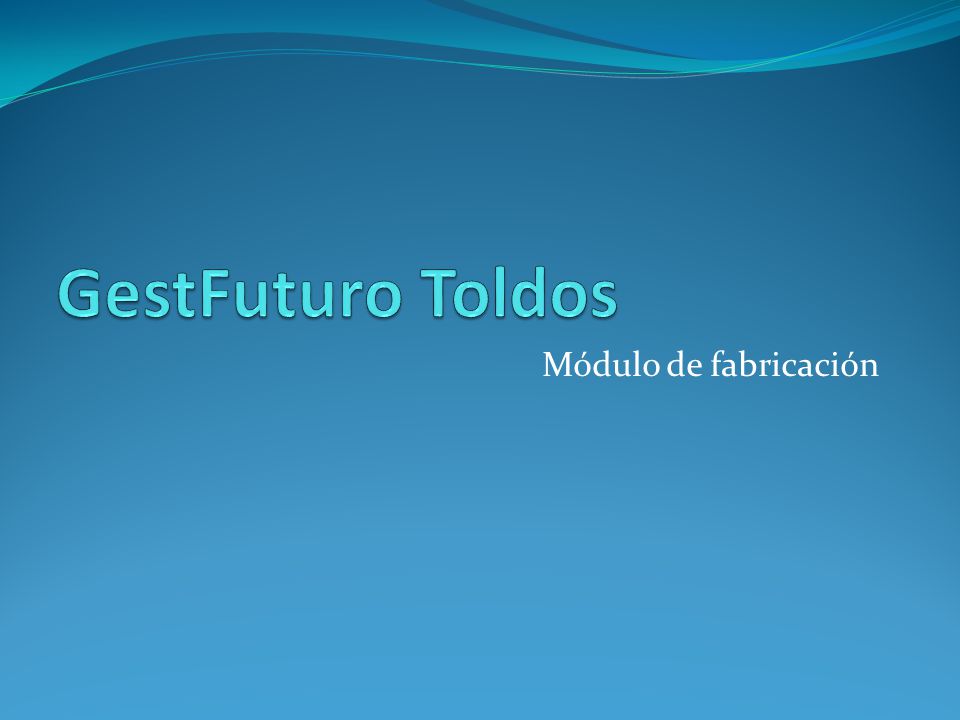 GestFuturo Toldos

Módulo de fabricación